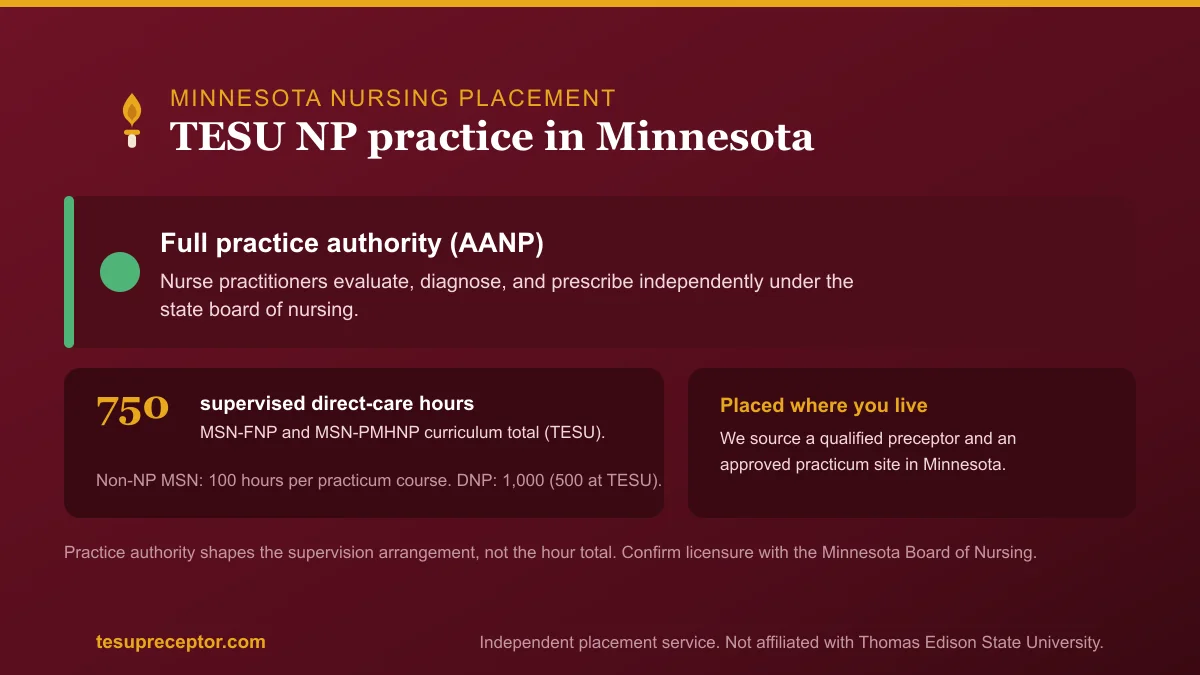 MINNESOTA NURSING PLACEMENT
TESU NP practice in Minnesota

Full practice authority (AANP)
Nurse practitioners evaluate, diagnose, and prescribe independently under the state board of nursing.

750 supervised direct-care hours
MSN-FNP and MSN-PMHNP curriculum total (TESU).

Non-NP MSN: 100 hours per practicum course. DNP: 1,000 (500 at TESU).

Placed where you live
We source a qualified preceptor and an approved practicum site in Minnesota.

Practice authority shapes the supervision arrangement, not the hour total. Confirm licensure with the Minnesota Board of Nursing.

tesupreceptor.com

Independent placement service. Not affiliated with Thomas Edison State University.